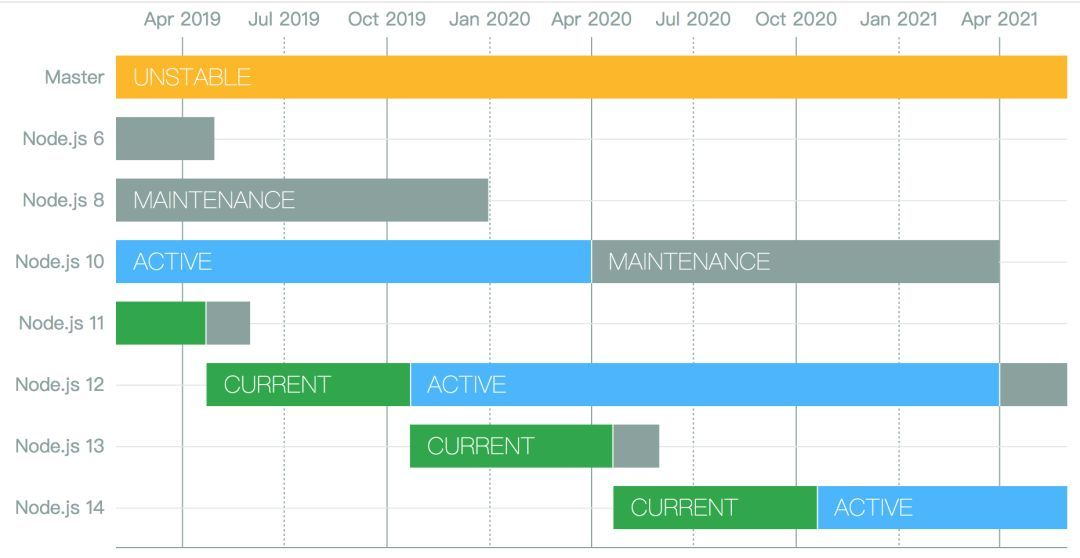 Apr 2019 Jul 2019 Oct 2019 Jan 2020 Apr 2020 Jul 2020 Oct 2020 Jan 2021 Apr 2021

Master UNSTABLE

Node.js 6

Node.js 8 MAINTENANCE

Node.js 10 ACTIVE MAINTENANCE

Node.js 11

Node.js 12 CURRENT ACTIVE

Node.js 13 CURRENT

Node.js 14 CURRENT ACTIVE